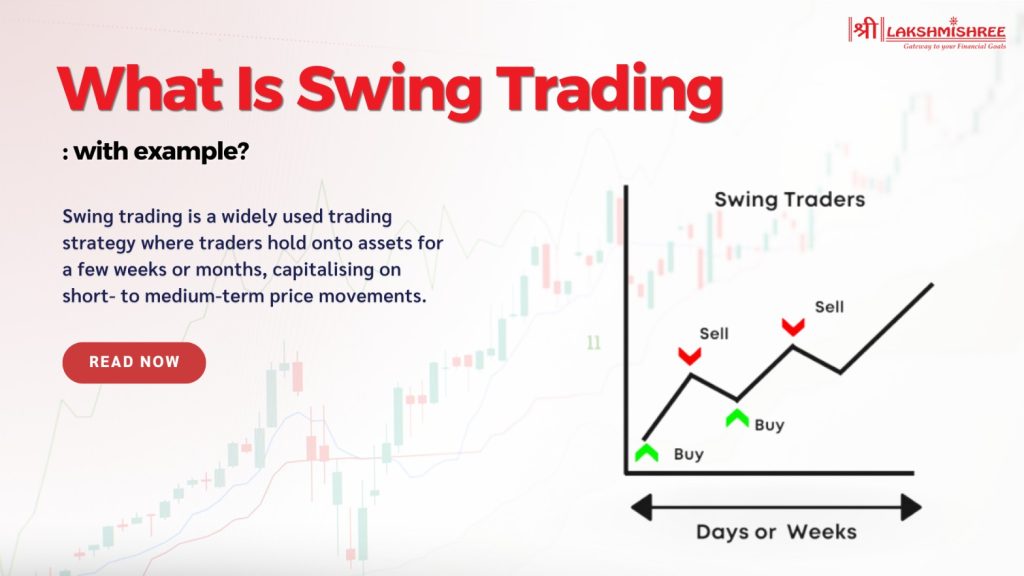 श्री LAKSHMISHREE
Gateway to your Financial Goals

What Is Swing Trading

: with example?

Swing trading is a widely used trading strategy where traders hold onto assets for a few weeks or months, capitalising on short- to medium-term price movements.

READ NOW

11

Swing Traders

Sell

Sell

Buy

Buy

Days or Weeks